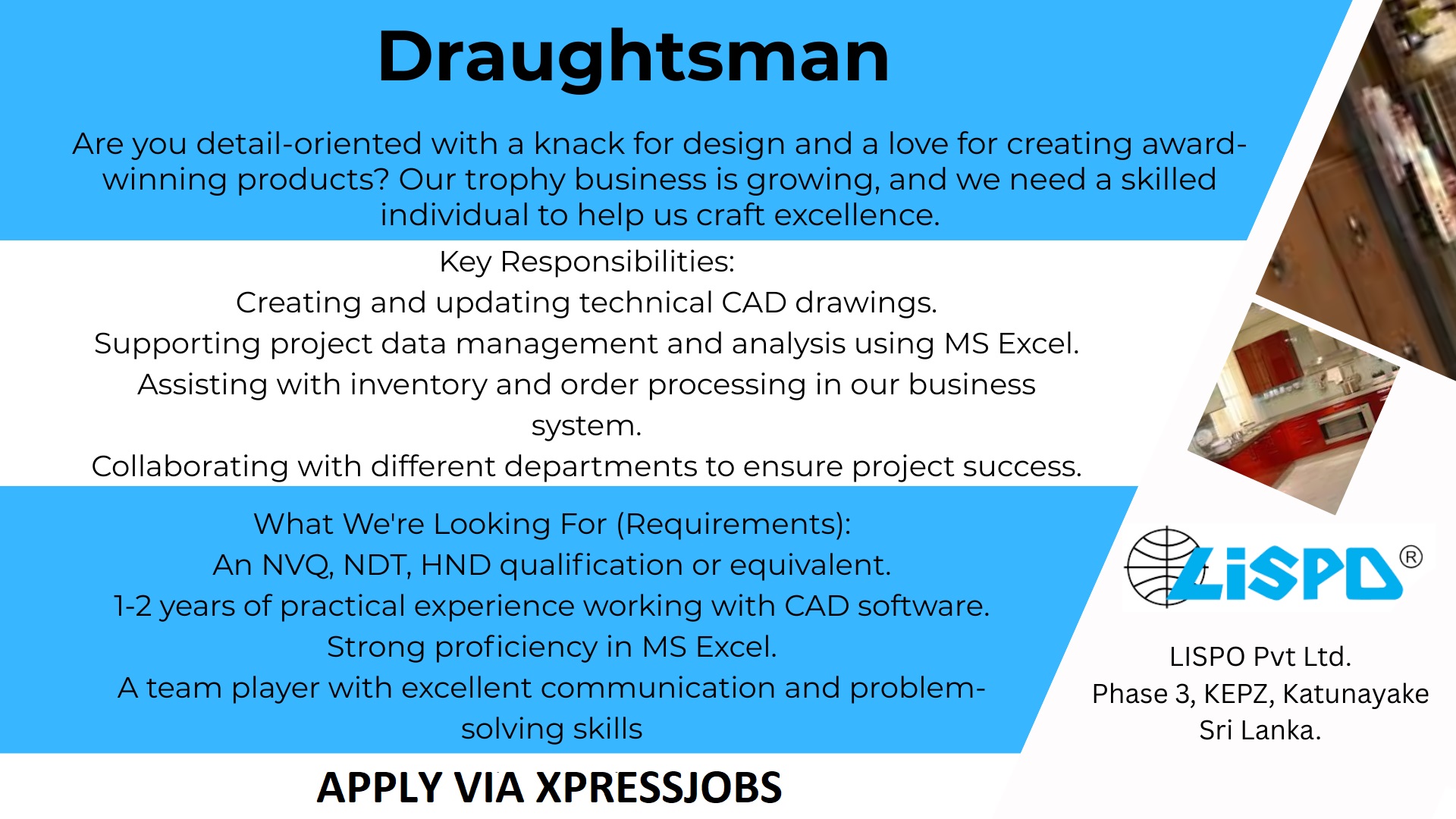 Draughtsman

Are you detail-oriented with a knack for design and a love for creating award-winning products? Our trophy business is growing, and we need a skilled individual to help us craft excellence.

Key Responsibilities:
Creating and updating technical CAD drawings.
Supporting project data management and analysis using MS Excel.
Assisting with inventory and order processing in our business system.
Collaborating with different departments to ensure project success.

What We're Looking For (Requirements):
An NVQ, NDT, HND qualification or equivalent.
1-2 years of practical experience working with CAD software.
Strong proficiency in MS Excel.
A team player with excellent communication and problem-solving skills

APPLY VIA XPRESSJOBS

LISPO®

LISPO Pvt Ltd.
Phase 3, KEPZ, Katunayake
Sri Lanka.